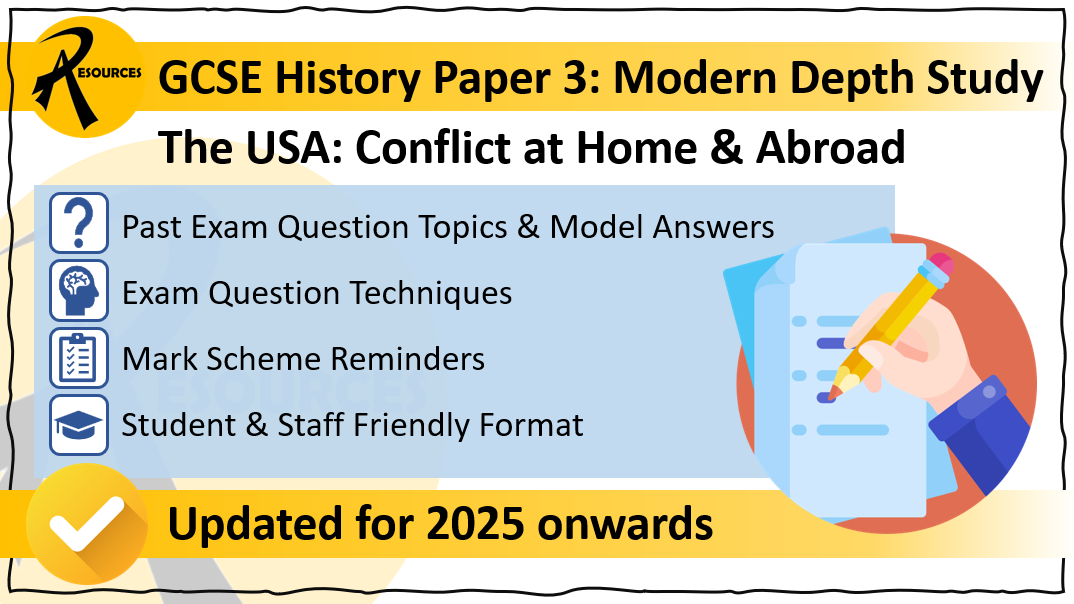 RESOURCES

GCSE History Paper 3: Modern Depth Study

The USA: Conflict at Home & Abroad

Past Exam Question Topics & Model Answers

Exam Question Techniques

Mark Scheme Reminders

Student & Staff Friendly Format

Updated for 2025 onwards